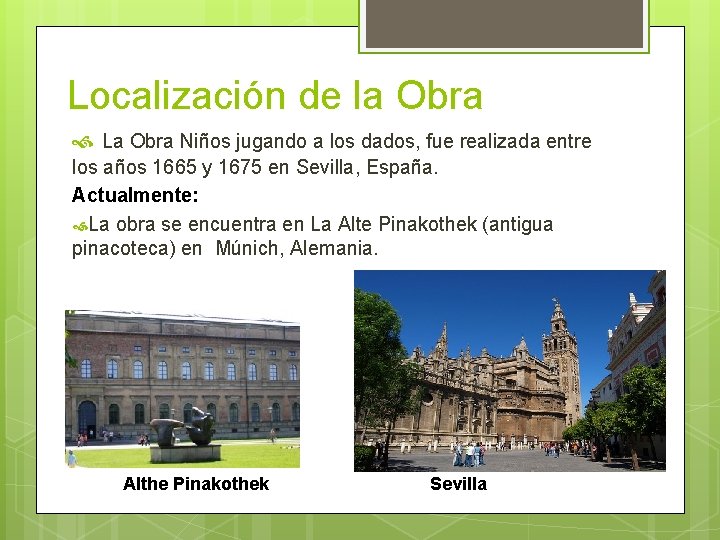 Localización de la Obra

La Obra Niños jugando a los dados, fue realizada entre los años 1665 y 1675 en Sevilla, España.

Actualmente:

La obra se encuentra en La Alte Pinakothek (antigua pinacoteca) en Múnich, Alemania.

Althe Pinakothek

Sevilla